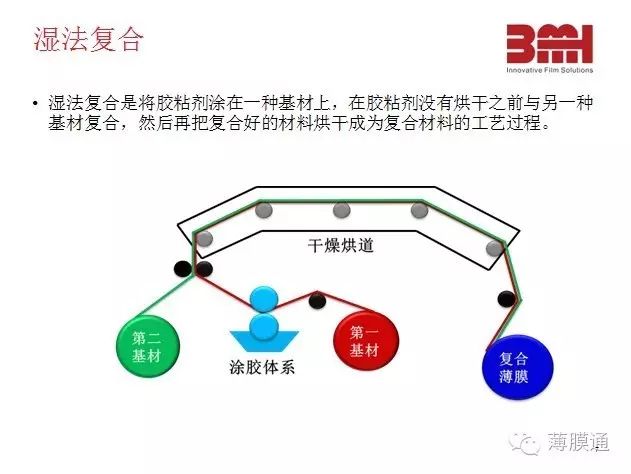 湿法复合

BMI
Innovative Film Solutions

• 湿法复合是将胶粘剂涂在一种基材上，在胶粘剂没有烘干之前与另一种基材复合，然后再把复合好的材料烘干成为复合材料的工艺过程。

干燥烘道

第二基材

涂胶体系

第一基材

复合薄膜

薄膜通